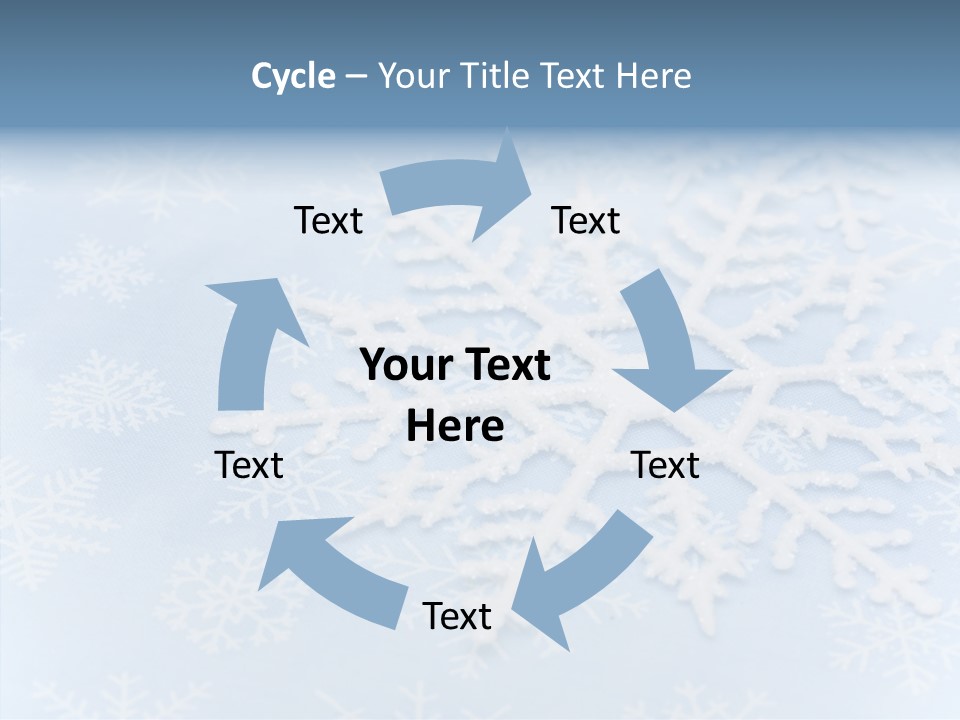 Cycle – Your Title Text Here

Text

Text

Your Text Here

Text

Text

Text